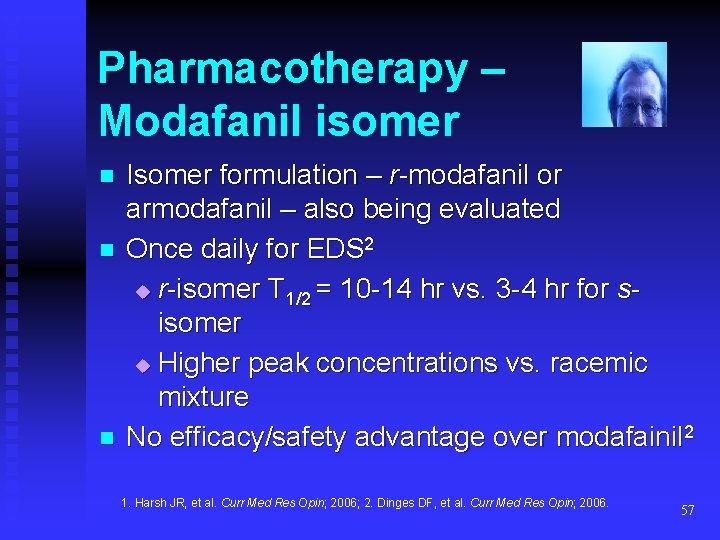 Pharmacotherapy – Modafanil isomer

- Isomer formulation – r-modafanil or armodafanil – also being evaluated
- Once daily for EDS$^2$
  - r-isomer $T_{1/2}$ = 10-14 hr vs. 3-4 hr for s-isomer
  - Higher peak concentrations vs. racemic mixture
- No efficacy/safety advantage over modafainil$^2$

1. Harsh JR, et al. Curr Med Res Opin; 2006; 2. Dinges DF, et al. Curr Med Res Opin; 2006.

57